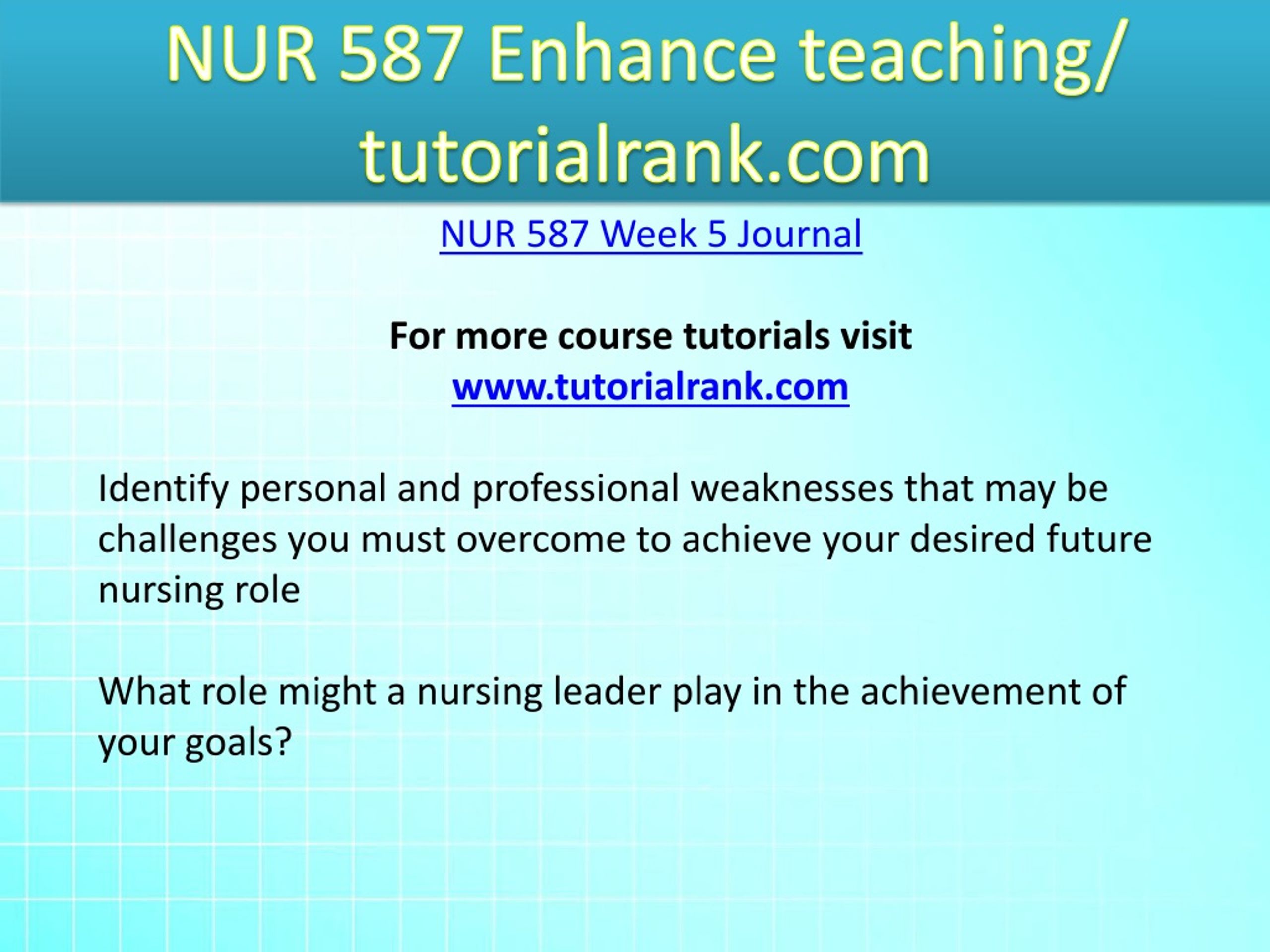 NUR 587 Enhance teaching/ tutorialrank.com

NUR 587 Week 5 Journal

For more course tutorials visit
www.tutorialrank.com

Identify personal and professional weaknesses that may be challenges you must overcome to achieve your desired future nursing role

What role might a nursing leader play in the achievement of your goals?